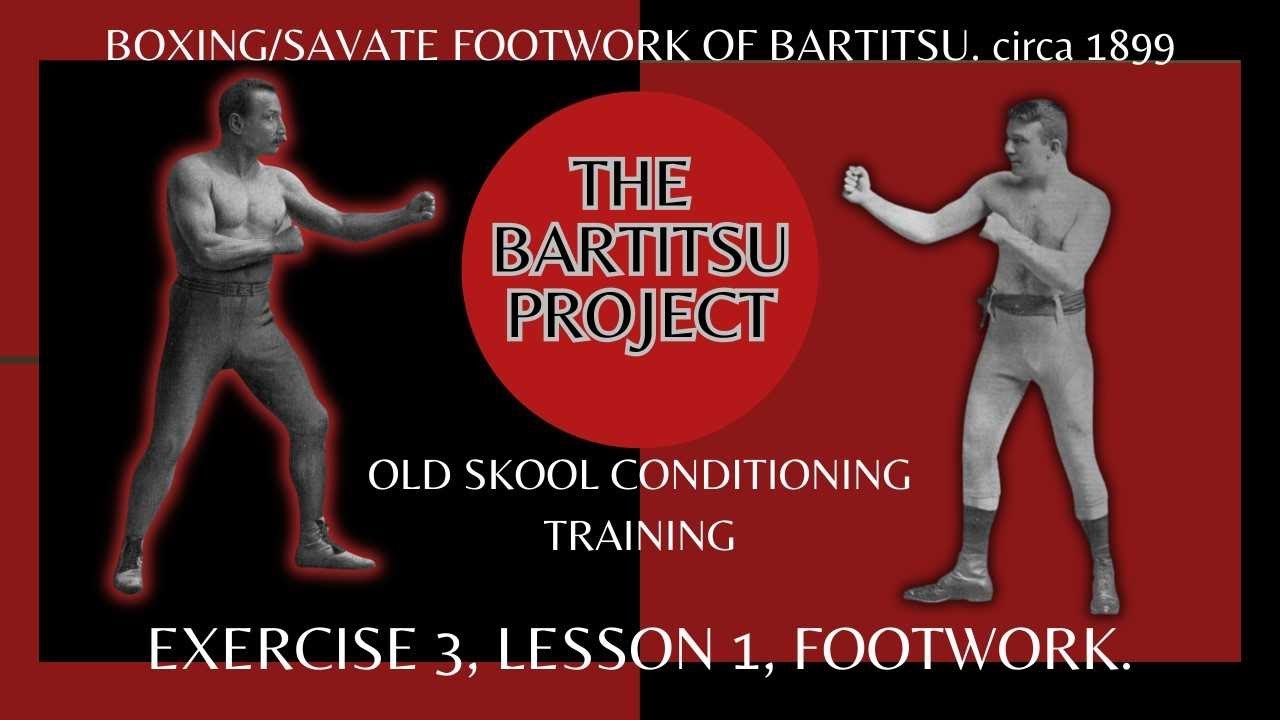 BOXING/SAVATE FOOTWORK OF BARTITSU. circa 1899

THE BARTITSU PROJECT

OLD SKOOL CONDITIONING TRAINING

EXERCISE 3, LESSON 1, FOOTWORK.